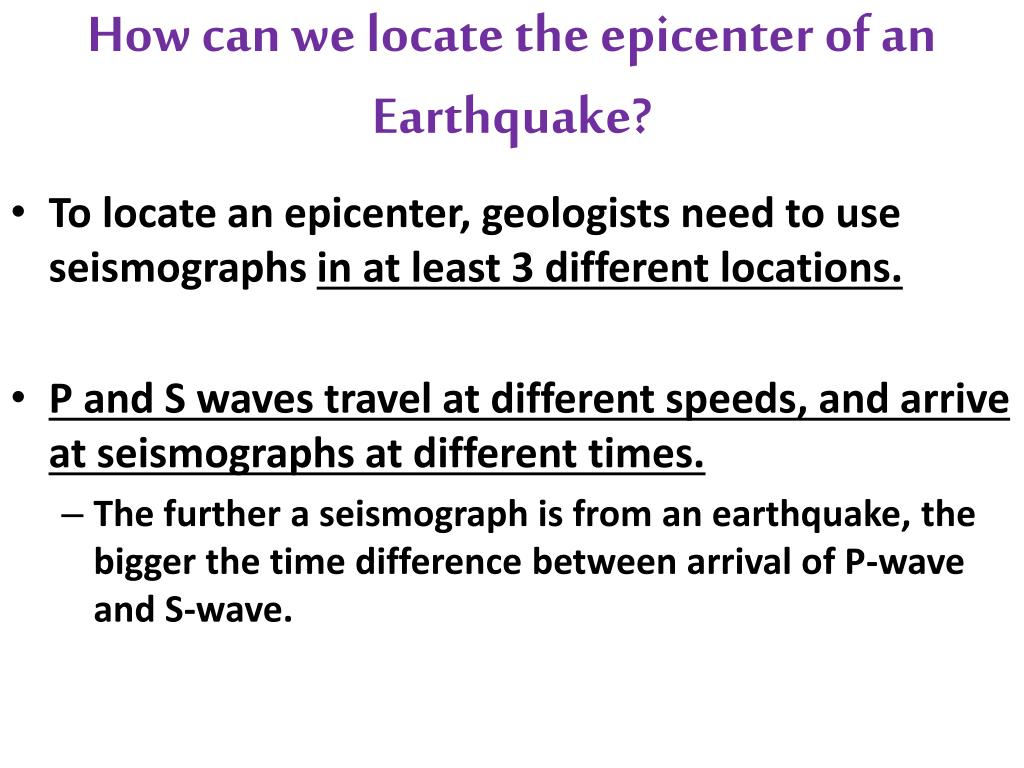 How can we locate the epicenter of an Earthquake?

• To locate an epicenter, geologists need to use seismographs in at least 3 different locations.

• P and S waves travel at different speeds, and arrive at seismographs at different times.

– The further a seismograph is from an earthquake, the bigger the time difference between arrival of P-wave and S-wave.